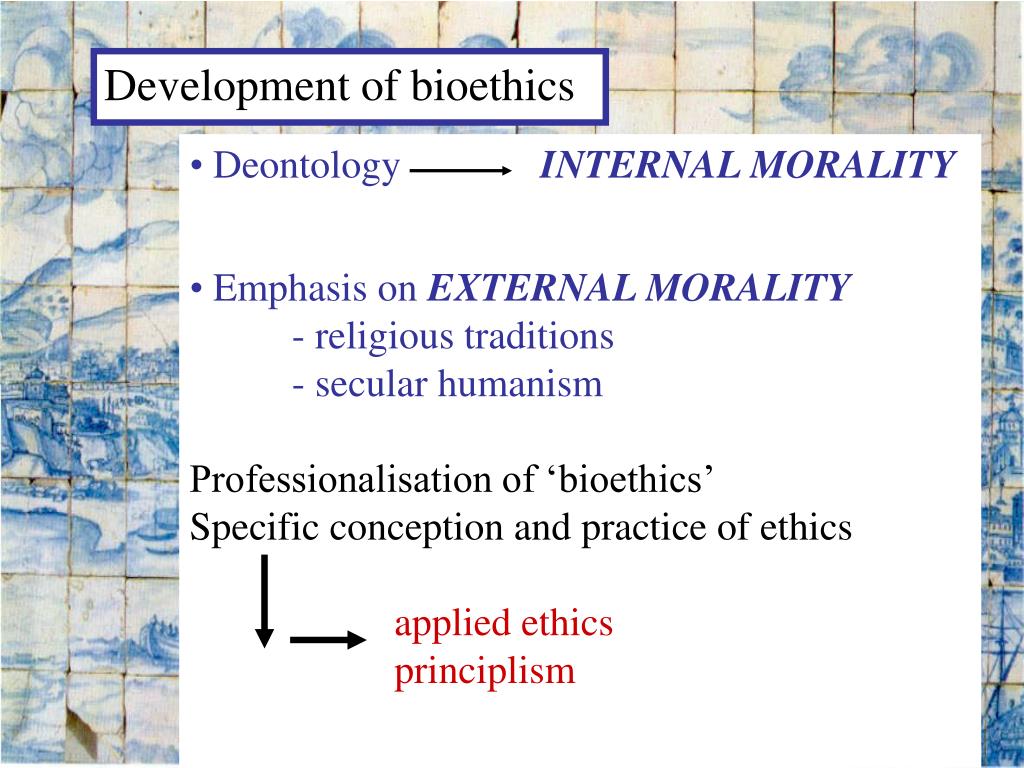 Development of bioethics

• Deontology → INTERNAL MORALITY

• Emphasis on EXTERNAL MORALITY
- religious traditions
- secular humanism

Professionalisation of ‘bioethics’
Specific conception and practice of ethics

applied ethics
principlism